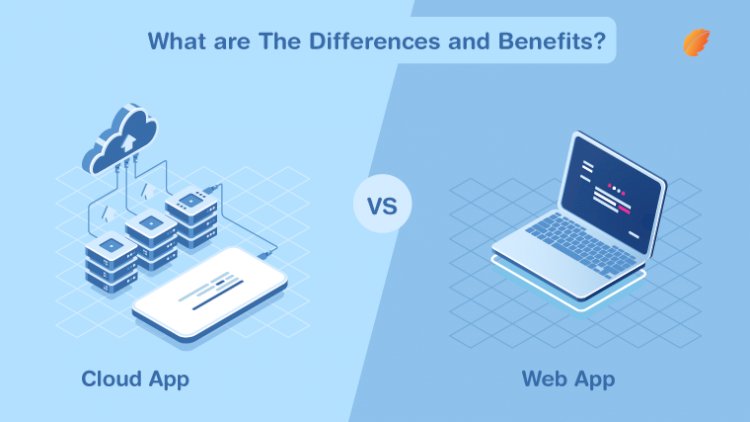 What are The Differences and Benefits?

VS

Cloud App

Web App